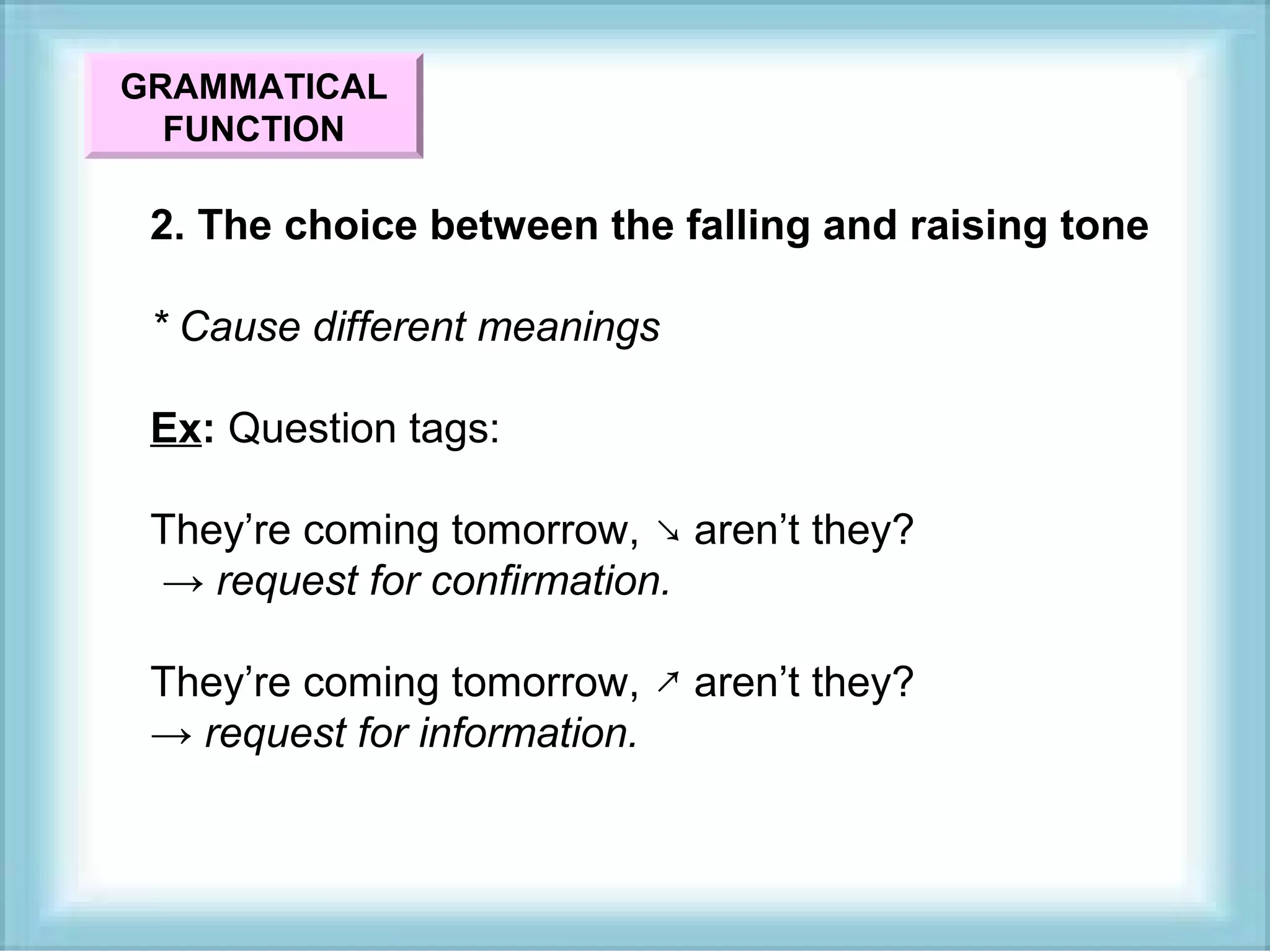 GRAMMATICAL FUNCTION

2. The choice between the falling and raising tone

* Cause different meanings

Ex: Question tags:

They’re coming tomorrow, ↘ aren’t they?
→ request for confirmation.

They’re coming tomorrow, ↗ aren’t they?
→ request for information.